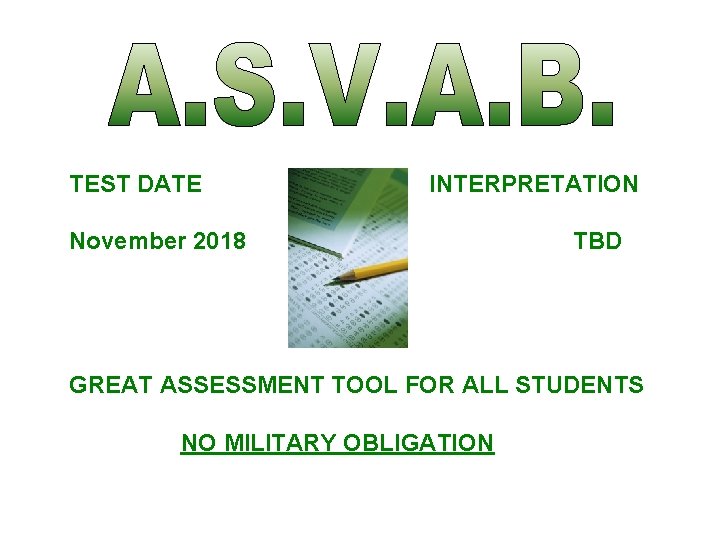 A.S.V.A.B.

TEST DATE

November 2018

INTERPRETATION

TBD

GREAT ASSESSMENT TOOL FOR ALL STUDENTS

NO MILITARY OBLIGATION